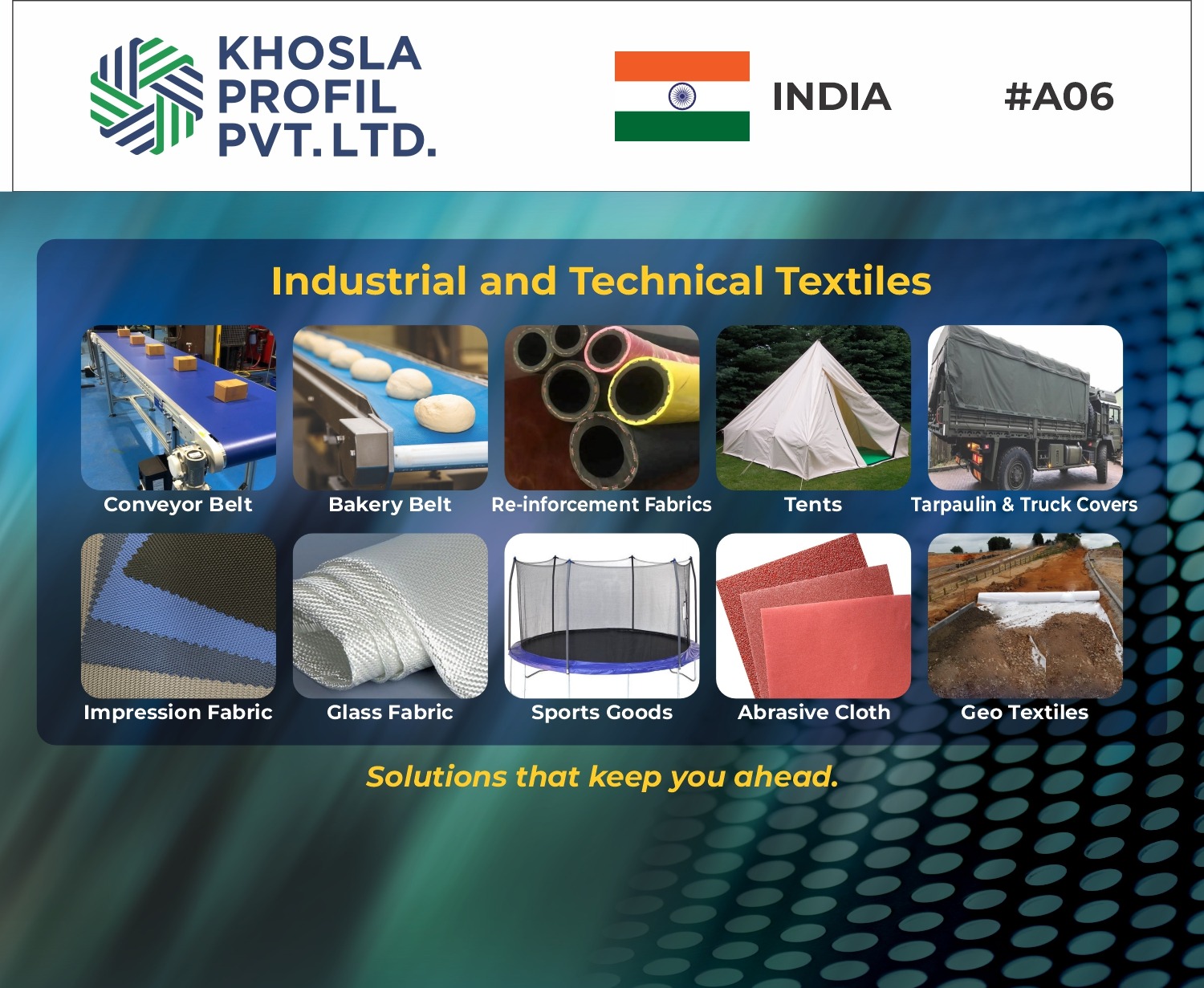 KHOSLA PROFIL PVT. LTD.

INDIA

#A06

Industrial and Technical Textiles

Conveyor Belt

Bakery Belt

Re-inforcement Fabrics

Tents

Tarpaulin & Truck Covers

Impression Fabric

Glass Fabric

Sports Goods

Abrasive Cloth

Geo Textiles

Solutions that keep you ahead.